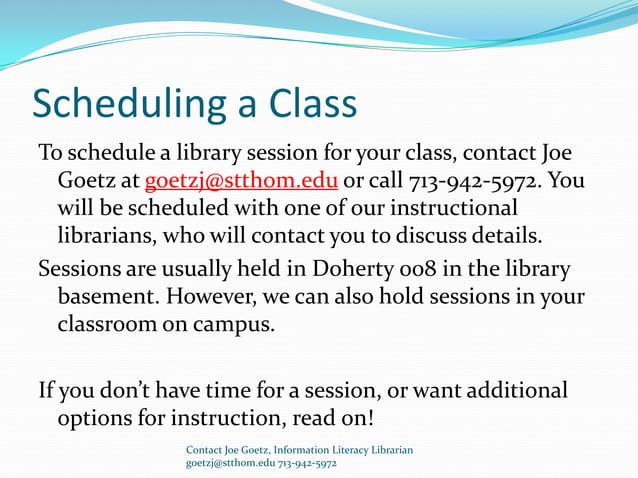 Scheduling a Class

To schedule a library session for your class, contact Joe Goetz at goetzj@stthom.edu or call 713-942-5972. You will be scheduled with one of our instructional librarians, who will contact you to discuss details.

Sessions are usually held in Doherty 008 in the library basement. However, we can also hold sessions in your classroom on campus.

If you don't have time for a session, or want additional options for instruction, read on!

Contact Joe Goetz, Information Literacy Librarian
goetzj@stthom.edu 713-942-5972